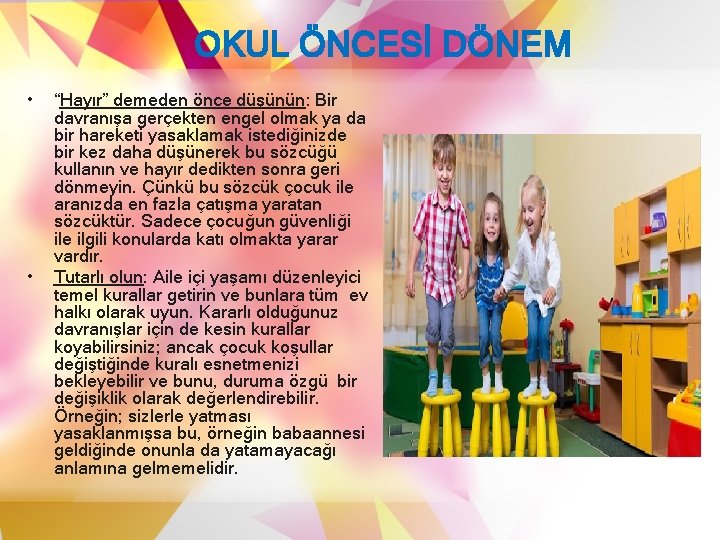 OKUL ÖNCESİ DÖNEM

• “Hayır” demeden önce düşünün: Bir davranışa gerçekten engel olmak ya da bir hareketi yasaklamak istediğinizde bir kez daha düşünerek bu sözcüğü kullanın ve hayır dedikten sonra geri dönmeyin. Çünkü bu sözcük çocuk ile aranızda en fazla çatışma yaratan sözcüktür. Sadece çocuğun güvenliği ile ilgili konularda katı olmakta yarar vardır.

• Tutarlı olun: Aile içi yaşamı düzenleyici temel kurallar getirin ve bunlara tüm ev halkı olarak uyun. Kararlı olduğunuz davranışlar için de kesin kurallar koyabilirsiniz; ancak çocuk koşullar değiştiğinde kuralı esnetmenizi bekleyebilir ve bunu, duruma özgü bir değişiklik olarak değerlendirebilir. Örneğin; sizlerle yatması yasaklanmışsa bu, örneğin babaannesi geldiğinde onunla da yatamayacağı anlamına gelmemelidir.